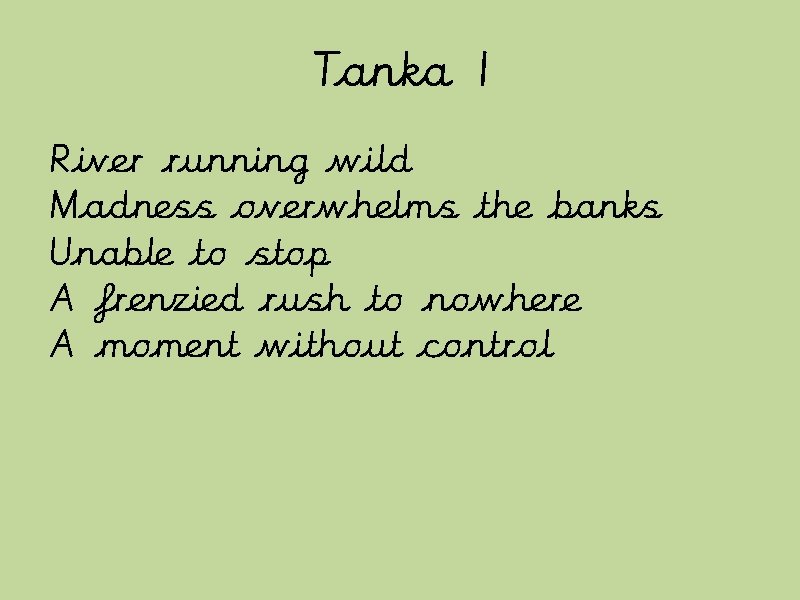 Tanka 1

River running wild
Madness overwhelms the banks
Unable to stop
A frenzied rush to nowhere
A moment without control